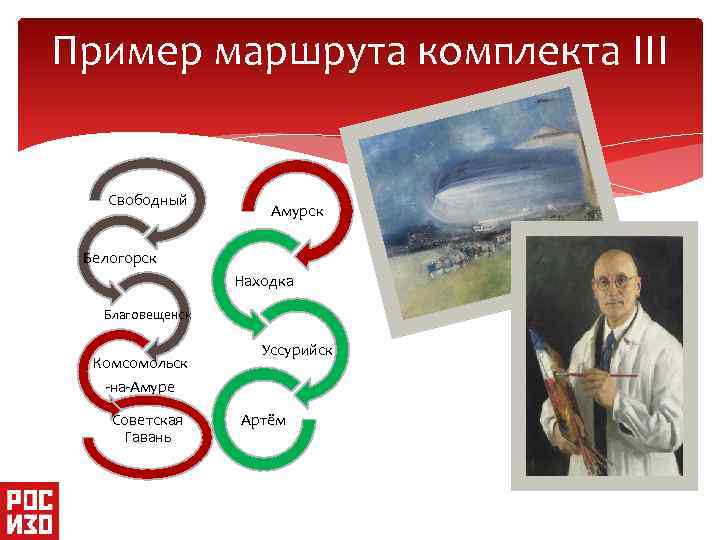 Пример маршрута комплекта III

Свободный

Белогорск

Благовещенск

Комсомольск-на-Амуре

Советская Гавань

Амурск

Находка

Уссурийск

Артём

РОС ИЗО